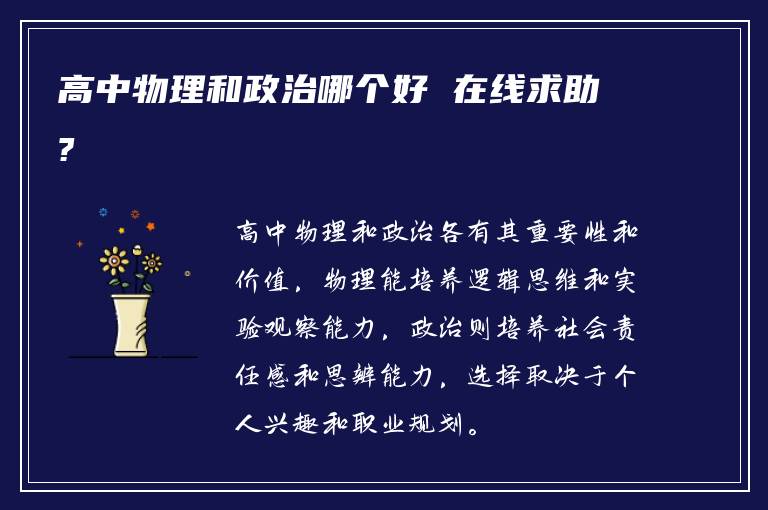 高中物理和政治哪个好 在线求助?

高中物理和政治各有其重要性和价值，物理能培养逻辑思维和实验观察能力，政治则培养社会责任感和思辨能力，选择取决于个人兴趣和职业规划。